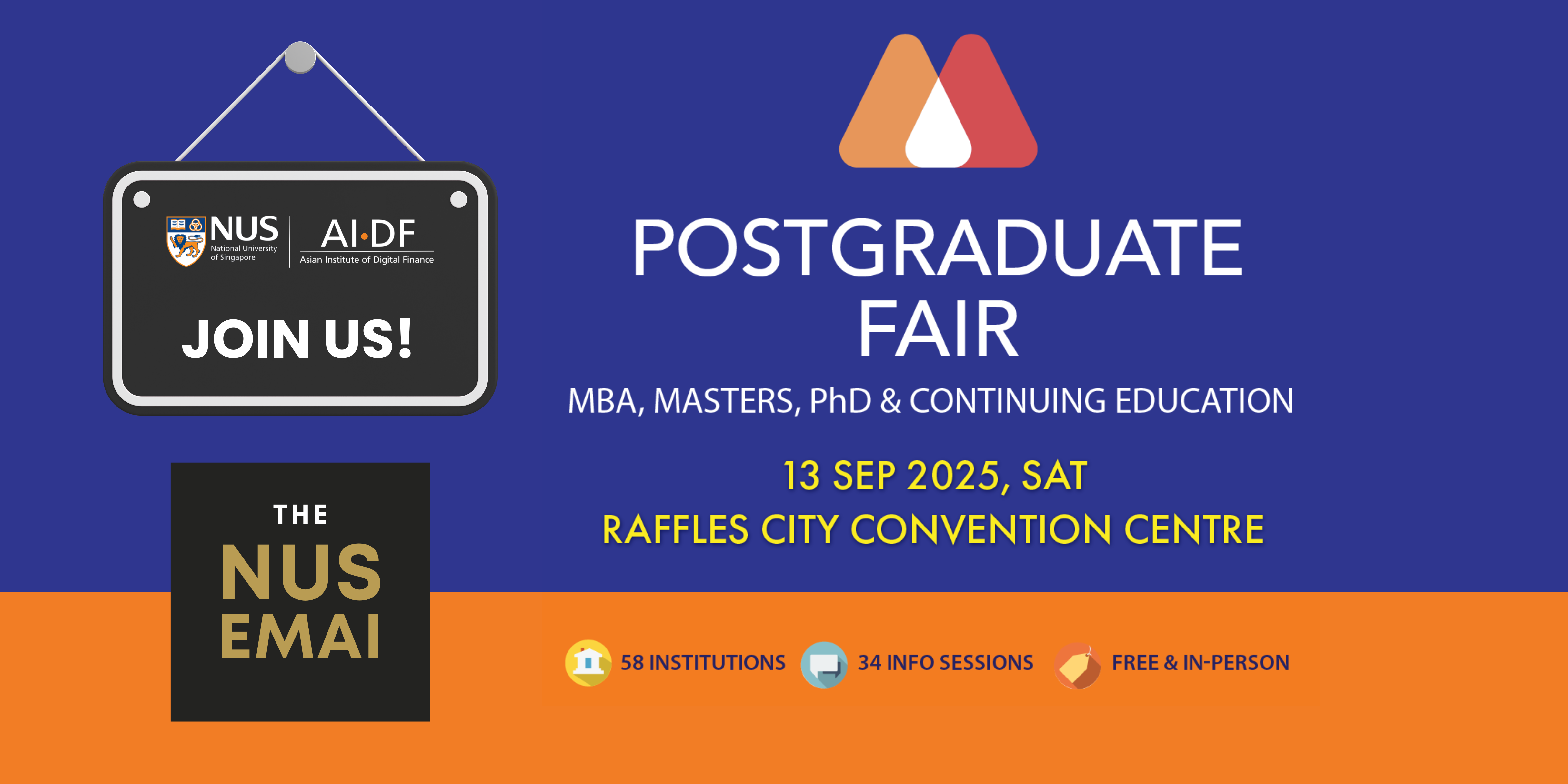 NUS
National University of Singapore

AI·DF
Asian Institute of Digital Finance

JOIN US!

THE
NUS
EMAI

POSTGRADUATE
FAIR

MBA, MASTERS, PhD & CONTINUING EDUCATION

13 SEP 2025, SAT
RAFFLES CITY CONVENTION CENTRE

58 INSTITUTIONS
34 INFO SESSIONS
FREE & IN-PERSON